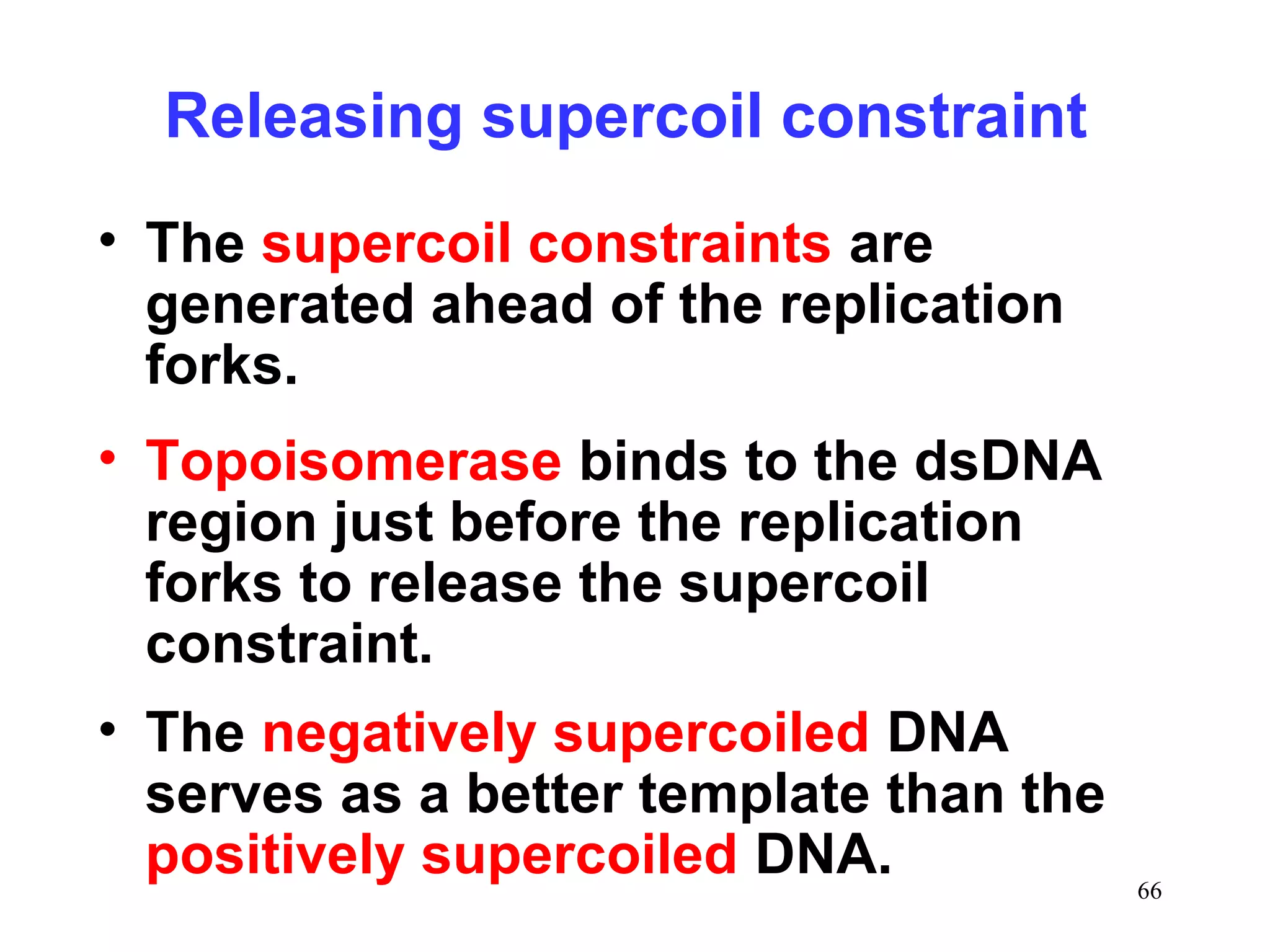 Releasing supercoil constraint

• The supercoil constraints are generated ahead of the replication forks.

• Topoisomerase binds to the dsDNA region just before the replication forks to release the supercoil constraint.

• The negatively supercoiled DNA serves as a better template than the positively supercoiled DNA.

66